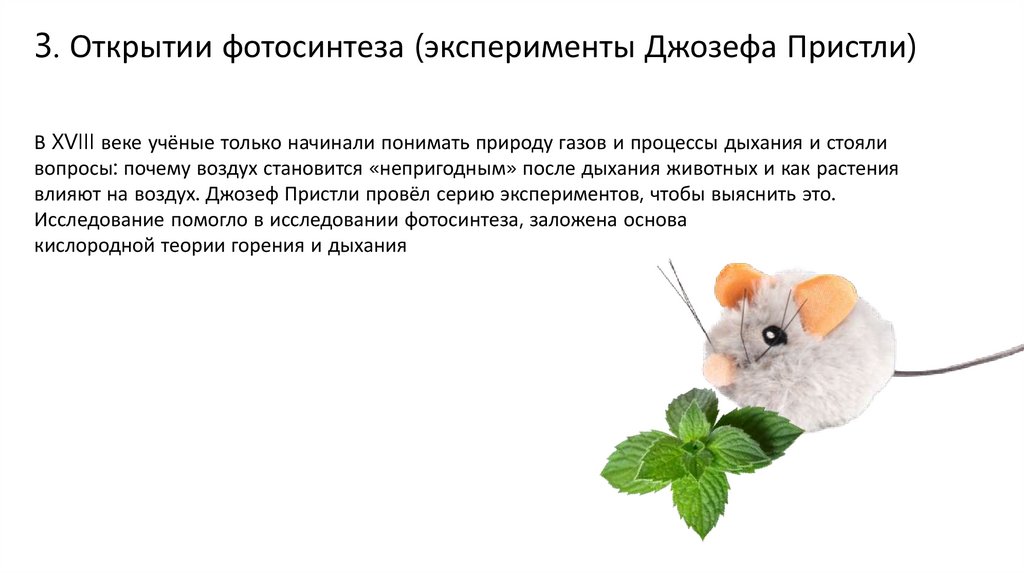 3. Открытии фотосинтеза (эксперименты Джозефа Пристли)

В XVIII веке учёные только начинали понимать природу газов и процессы дыхания и стояли вопросы: почему воздух становится «непригодным» после дыхания животных и как растения влияют на воздух. Джозеф Пристли провёл серию экспериментов, чтобы выяснить это. Исследование помогло в исследовании фотосинтеза, заложена основа кислородной теории горения и дыхания